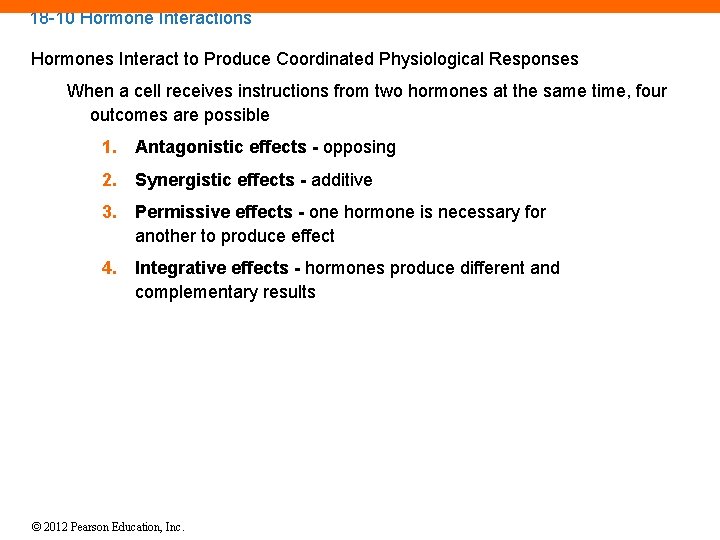 18-10 Hormone Interactions

Hormones Interact to Produce Coordinated Physiological Responses

When a cell receives instructions from two hormones at the same time, four outcomes are possible

1. Antagonistic effects - opposing

2. Synergistic effects - additive

3. Permissive effects - one hormone is necessary for another to produce effect

4. Integrative effects - hormones produce different and complementary results

© 2012 Pearson Education, Inc.